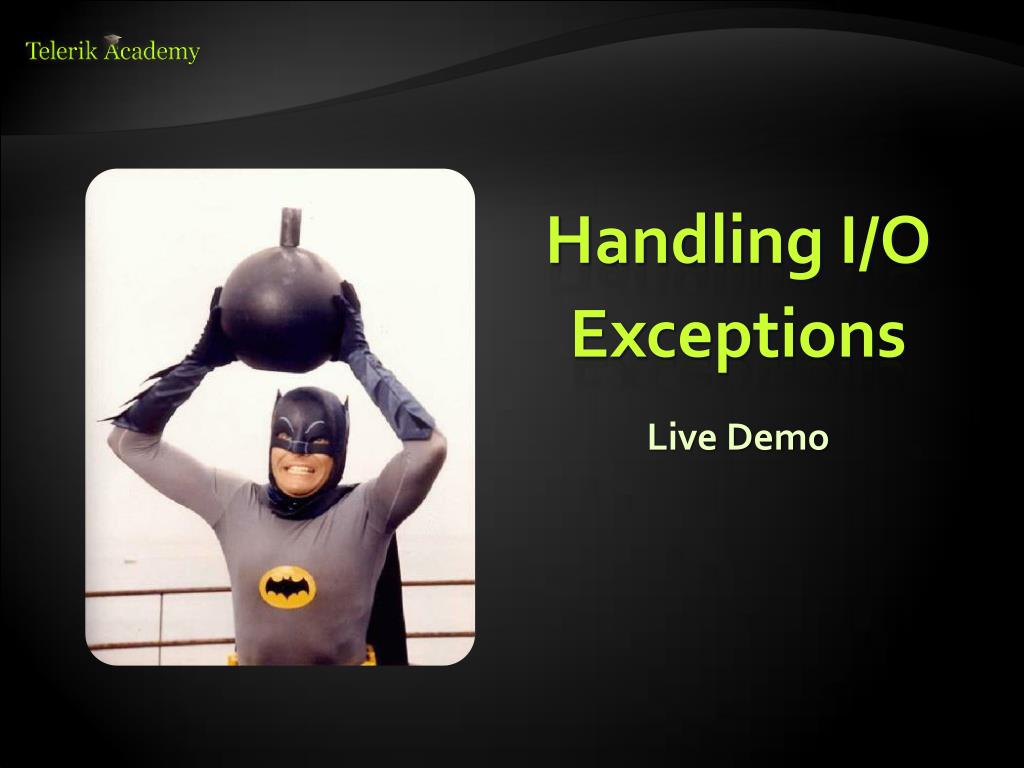 Telerik Academy

Handling I/O Exceptions

Live Demo